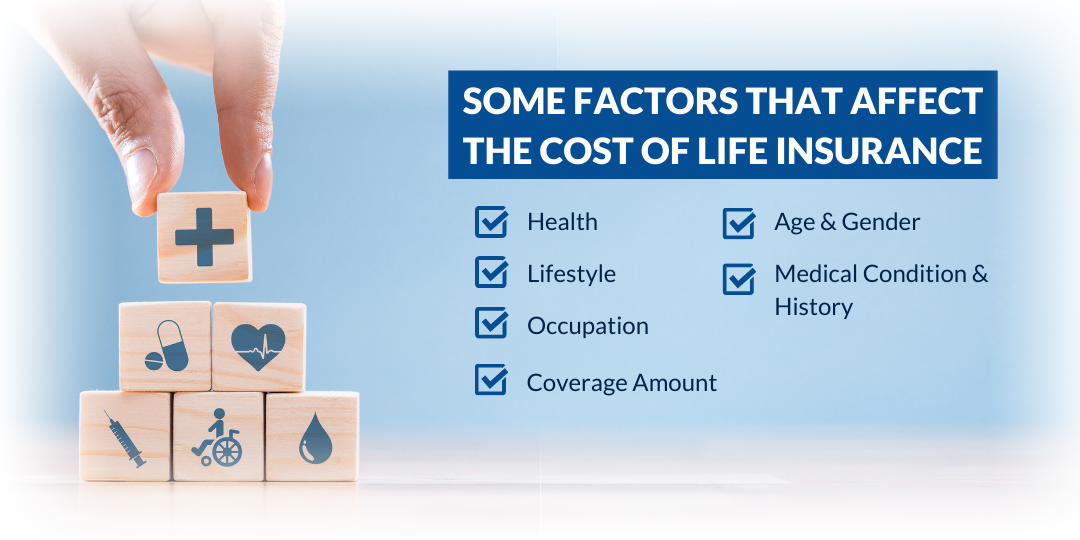 SOME FACTORS THAT AFFECT THE COST OF LIFE INSURANCE

Health

Lifestyle

Occupation

Coverage Amount

Age & Gender

Medical Condition & History